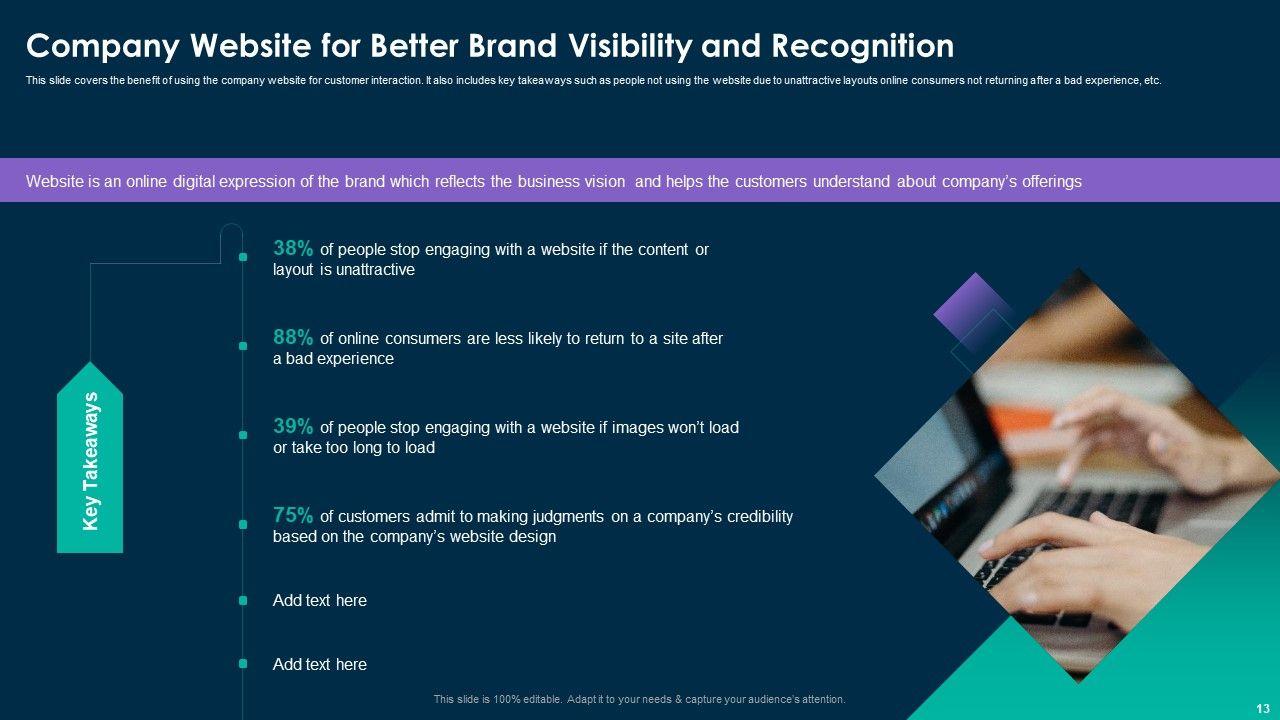 Company Website for Better Brand Visibility and Recognition

This slide covers the benefit of using the company website for customer interaction. It also includes key takeaways such as people not using the website due to unattractive layouts online consumers not returning after a bad experience, etc.

Website is an online digital expression of the brand which reflects the business vision and helps the customers understand about company's offerings

Key Takeaways

38% of people stop engaging with a website if the content or layout is unattractive

88% of online consumers are less likely to return to a site after a bad experience

39% of people stop engaging with a website if images won't load or take too long to load

75% of customers admit to making judgments on a company's credibility based on the company's website design

Add text here

Add text here

This slide is 100% editable. Adapt it to your needs & capture your audience's attention.

13